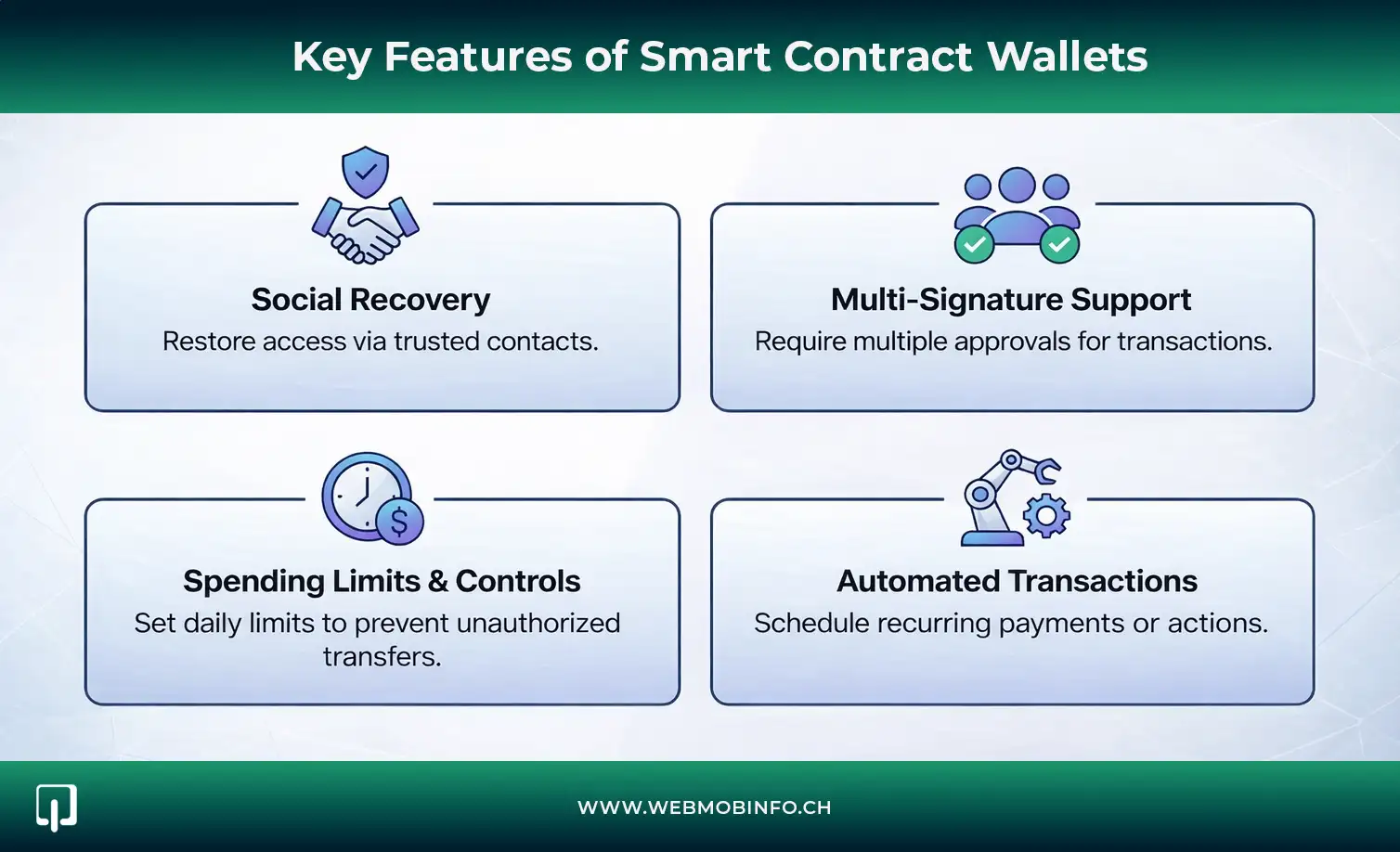 Key Features of Smart Contract Wallets

Social Recovery
Restore access via trusted contacts.

Multi-Signature Support
Require multiple approvals for transactions.

Spending Limits & Controls
Set daily limits to prevent unauthorized transfers.

Automated Transactions
Schedule recurring payments or actions.

WWW.WEBMOBINFO.CH